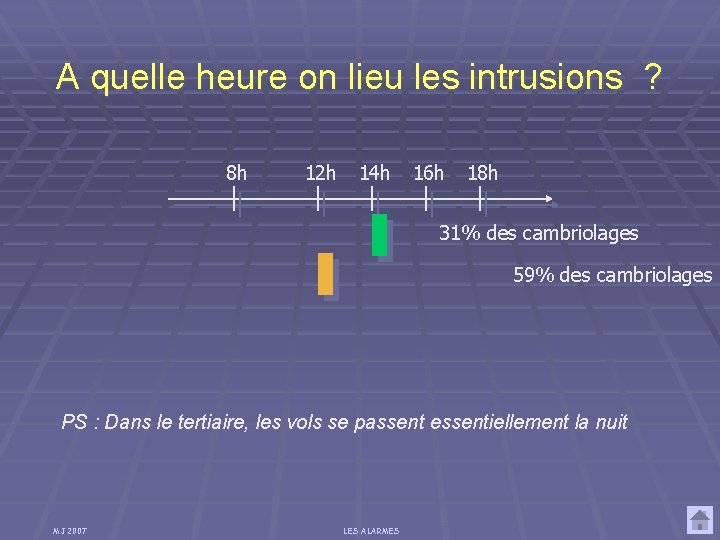 A quelle heure on lieu les intrusions ?

8h 12h 14h 16h 18h

31% des cambriolages

59% des cambriolages

PS : Dans le tertiaire, les vols se passent essentiellement la nuit

MJ 2007

LES ALARMES